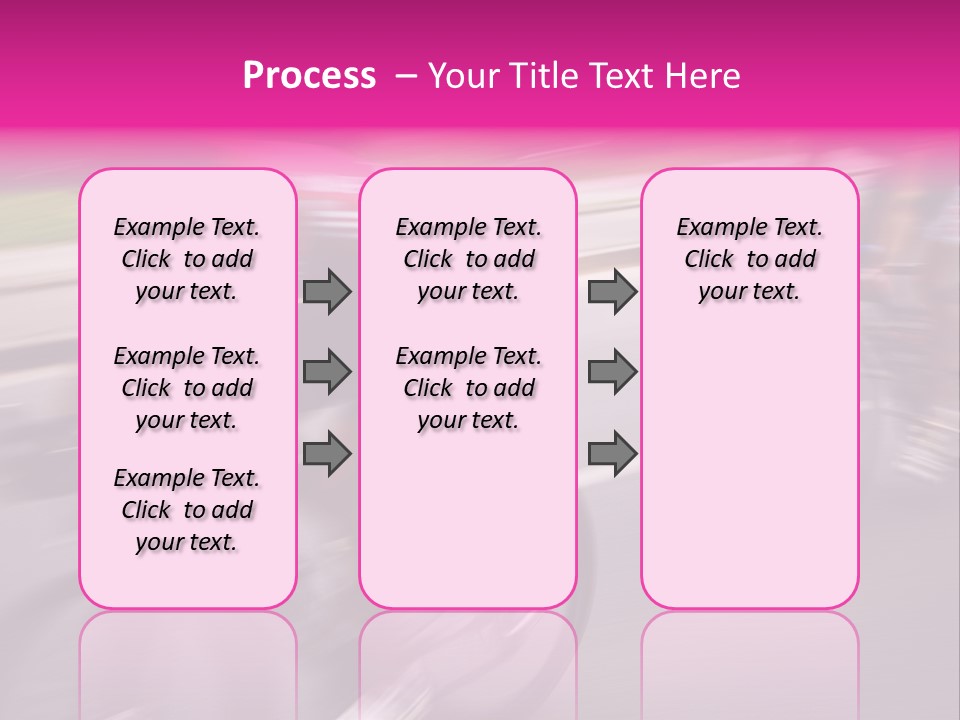 Process – Your Title Text Here

Example Text. Click to add your text.

Example Text. Click to add your text.

Example Text. Click to add your text.

Example Text. Click to add your text.

Example Text. Click to add your text.

Example Text. Click to add your text.